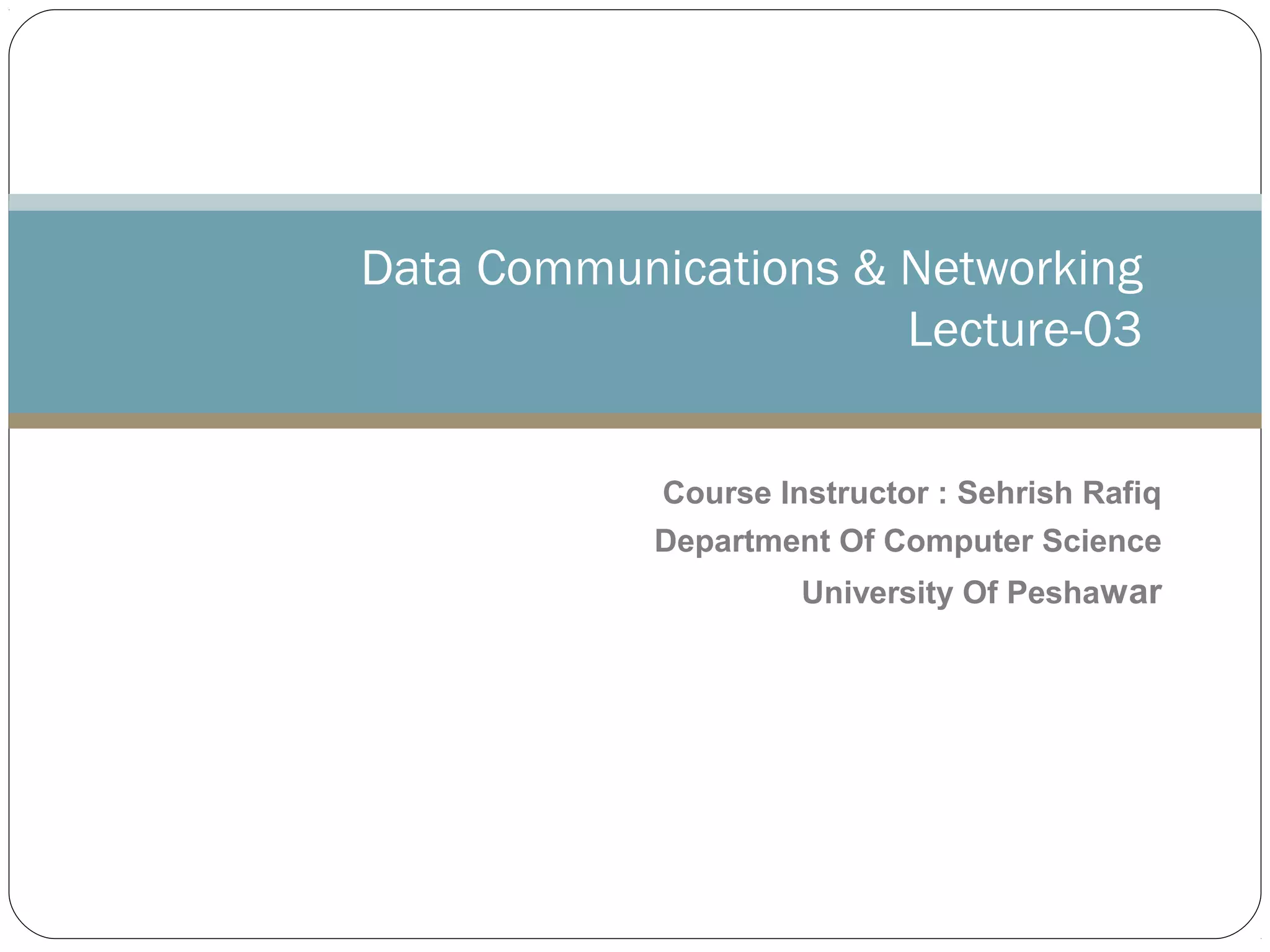 Data Communications & Networking
Lecture-03

Course Instructor : Sehrish Rafiq
Department Of Computer Science
University Of Peshawar